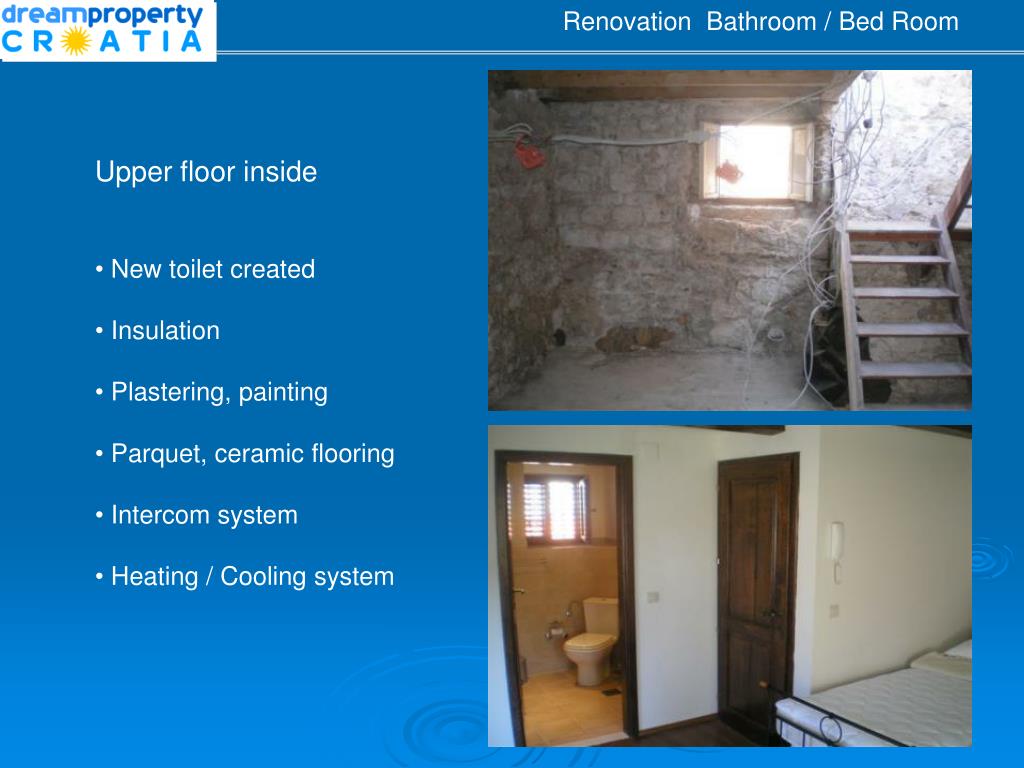 dreamproperty CROATIA

Renovation Bathroom / Bed Room

Upper floor inside

• New toilet created

• Insulation

• Plastering, painting

• Parquet, ceramic flooring

• Intercom system

• Heating / Cooling system